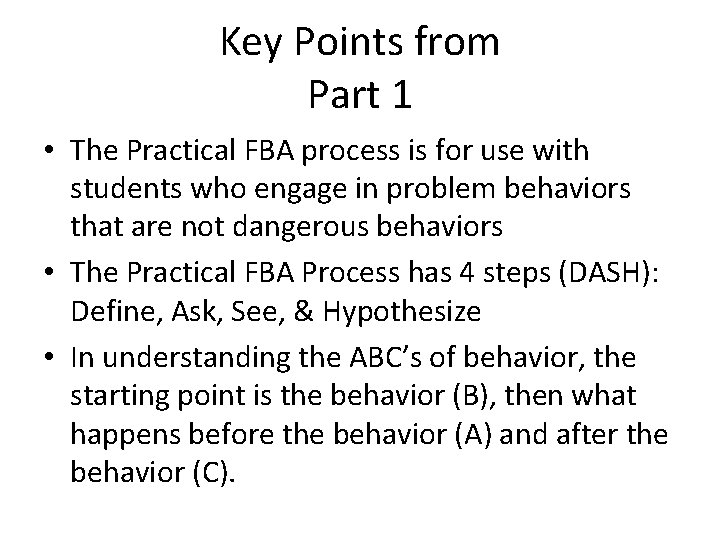 Key Points from
Part 1

• The Practical FBA process is for use with students who engage in problem behaviors that are not dangerous behaviors
• The Practical FBA Process has 4 steps (DASH): Define, Ask, See, & Hypothesize
• In understanding the ABC's of behavior, the starting point is the behavior (B), then what happens before the behavior (A) and after the behavior (C).